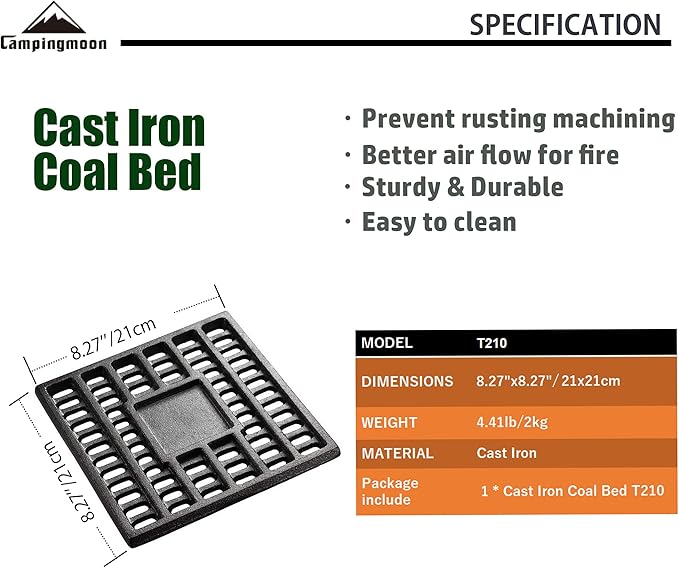 Campingmoon

SPECIFICATION

Cast Iron Coal Bed

· Prevent rusting machining
· Better air flow for fire
· Sturdy & Durable
· Easy to clean

8.27"/21cm

8.27"/21cm

| MODEL | T210 |
|---|---|
| DIMENSIONS | 8.27"x8.27"/ 21x21cm |
| WEIGHT | 4.41lb/2kg |
| MATERIAL | Cast Iron |
| Package include | 1 * Cast Iron Coal Bed T210 |